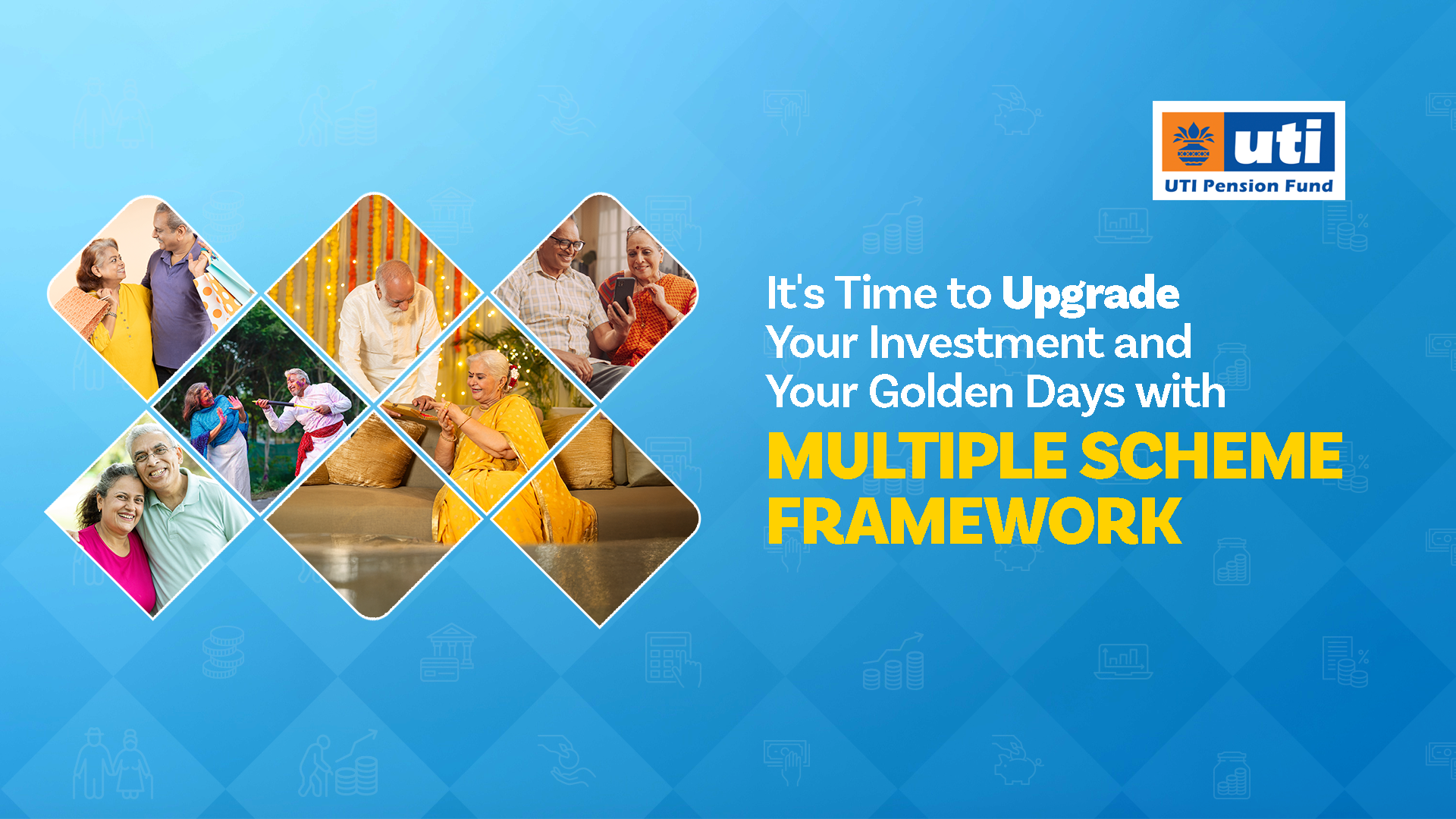 uti
UTI Pension Fund

It's Time to Upgrade Your Investment and Your Golden Days with
MULTIPLE SCHEME FRAMEWORK